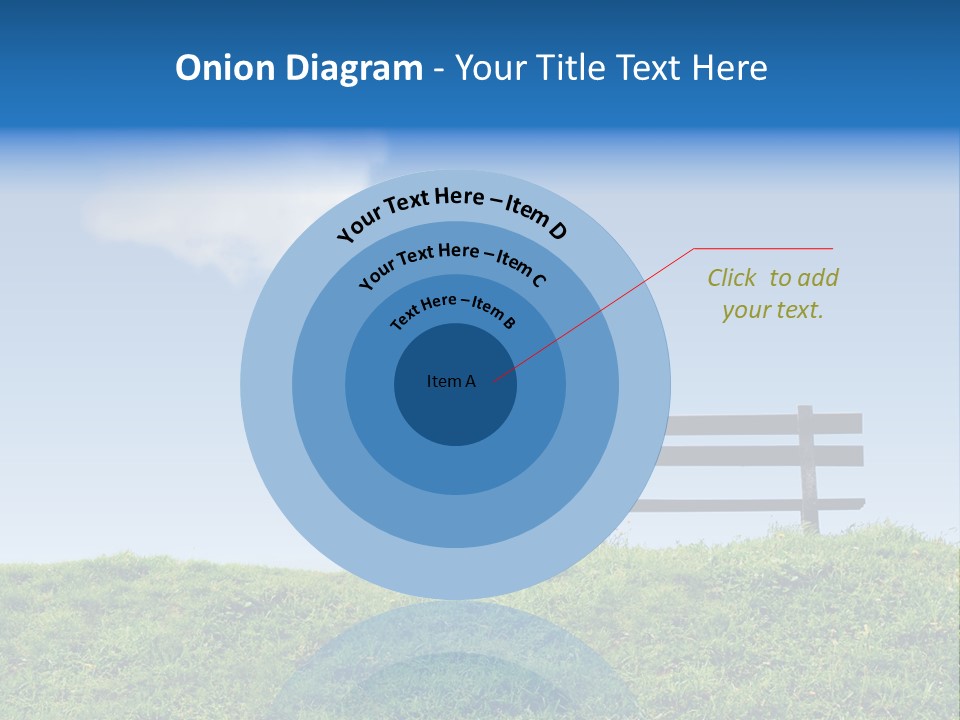 Onion Diagram - Your Title Text Here

Your Text Here – Item D

Your Text Here – Item C

Text Here – Item B

Item A

Click to add your text.